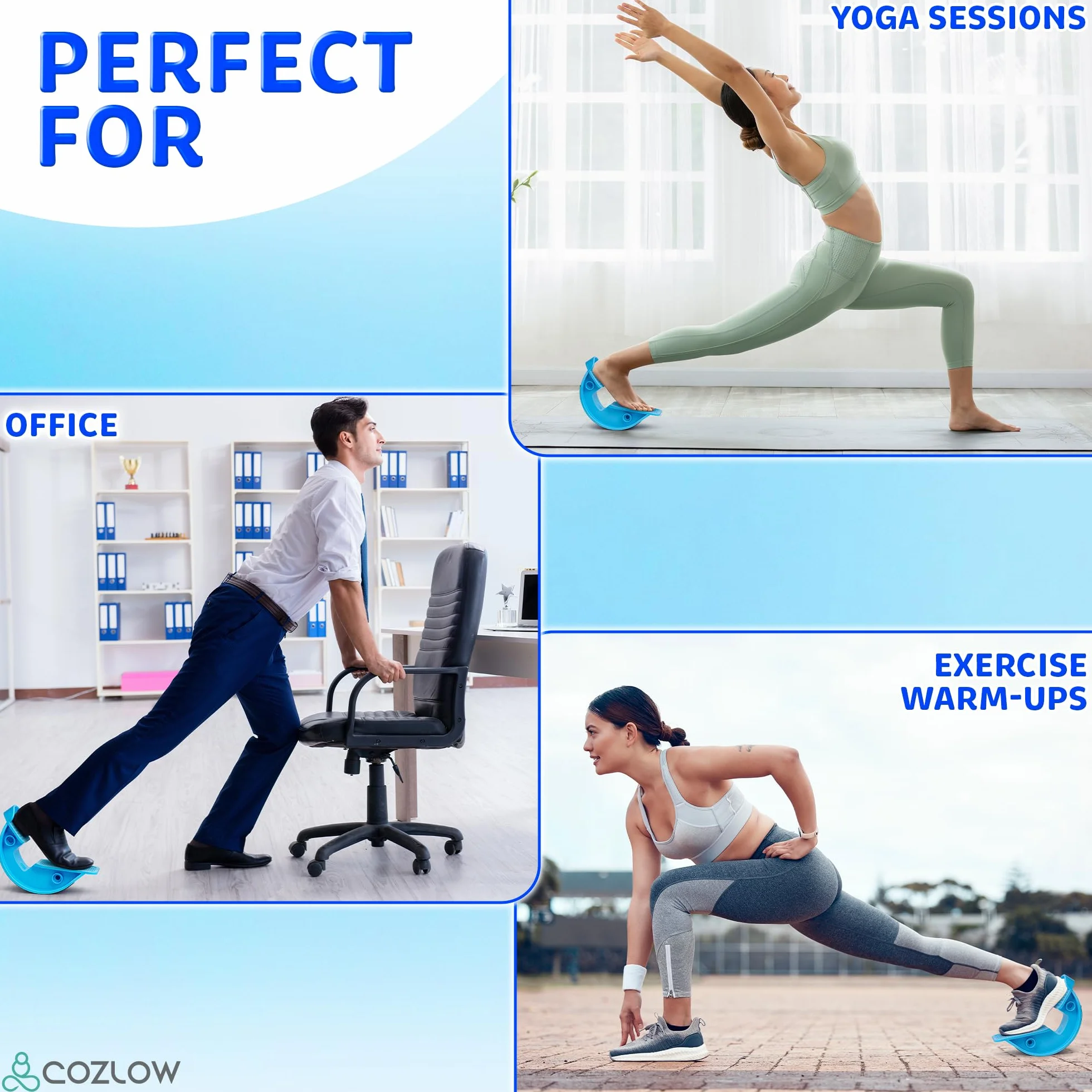 PERFECT FOR

YOGA SESSIONS

OFFICE

EXERCISE WARM-UPS

COZLOW